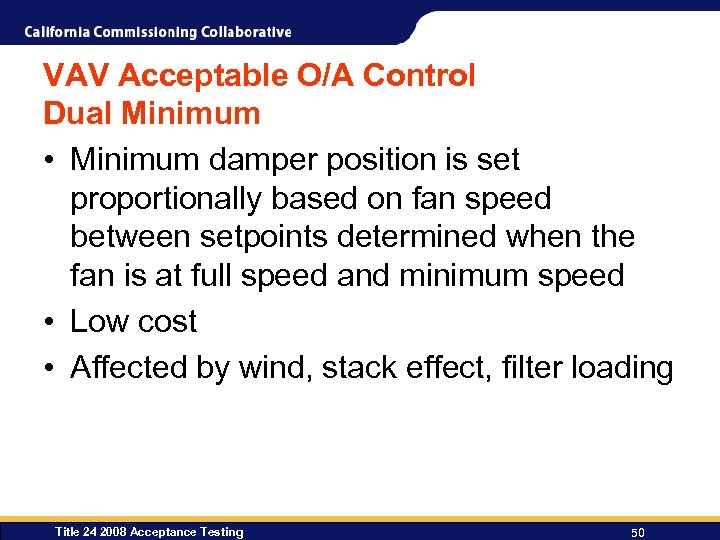 California Commissioning Collaborative

VAV Acceptable O/A Control
Dual Minimum

• Minimum damper position is set proportionally based on fan speed between setpoints determined when the fan is at full speed and minimum speed
• Low cost
• Affected by wind, stack effect, filter loading

Title 24 2008 Acceptance Testing

50